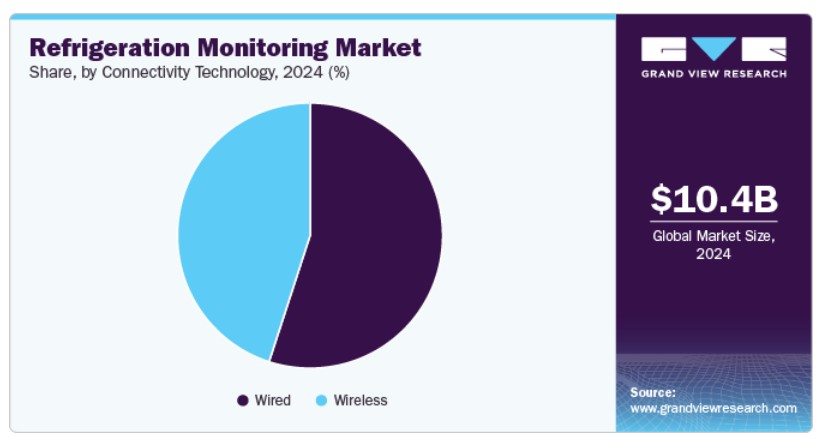 Refrigeration Monitoring Market
Share, by Connectivity Technology, 2024 (%)

Wired Wireless

GRAND VIEW RESEARCH

$10.4B
Global Market Size, 2024

Source:
www.grandviewresearch.com